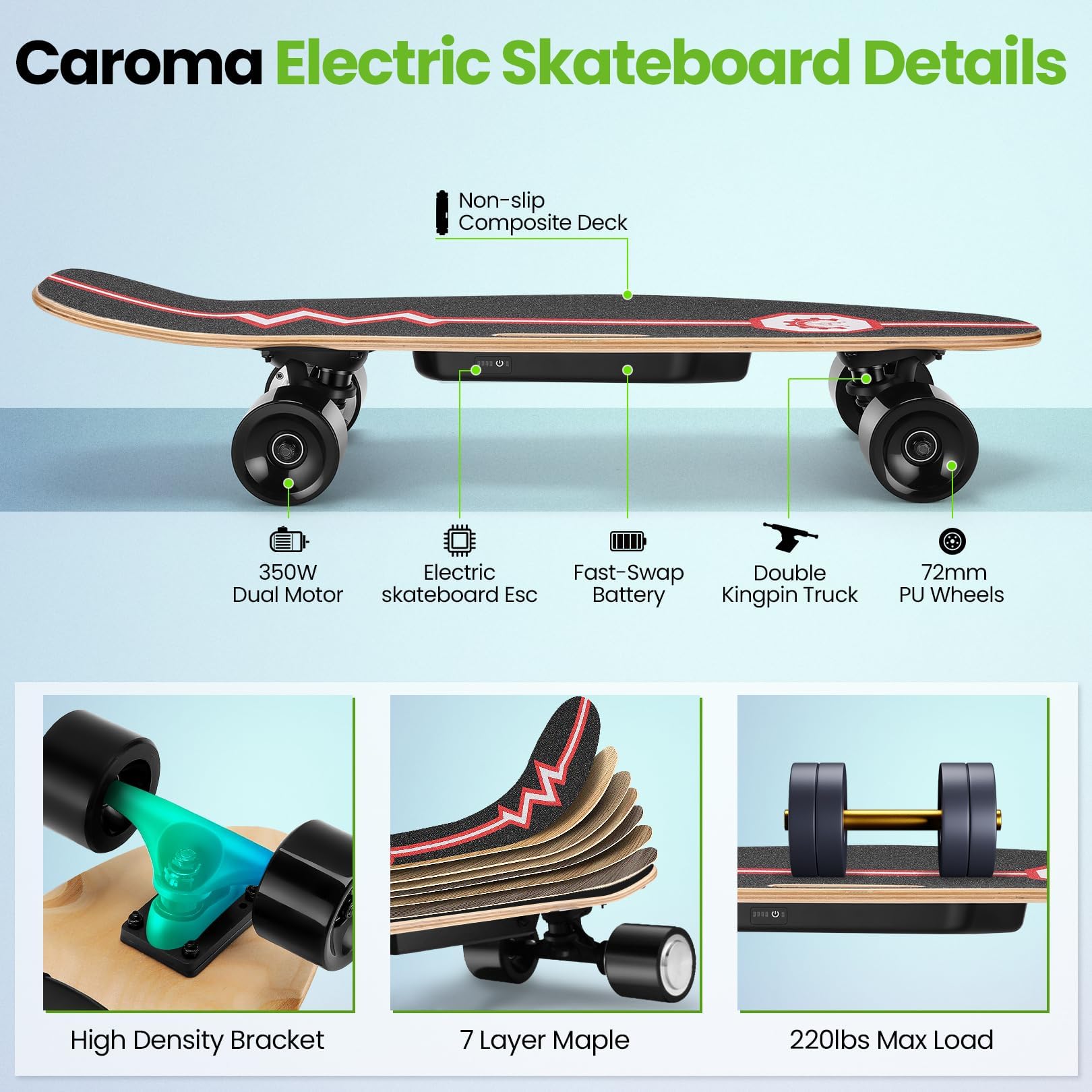 Caroma Electric Skateboard Details

Non-slip Composite Deck

350W Dual Motor

Electric skateboard Esc

Fast-Swap Battery

Double Kingpin Truck

72mm PU Wheels

High Density Bracket

7 Layer Maple

220lbs Max Load